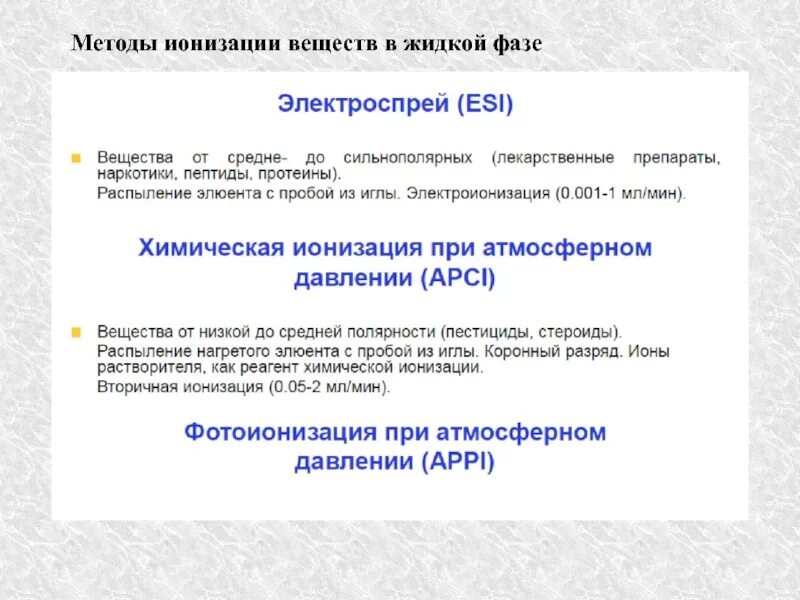 Методы ионизации веществ в жидкой фазе

Электроспрей (ESI)

Вещества от средне- до сильнополярных (лекарственные препараты, наркотики, пептиды, протеины).
Распыление элюента с пробой из иглы. Электроионизация (0.001-1 мл/мин).

Химическая ионизация при атмосферном давлении (APCI)

Вещества от низкой до средней полярности (пестициды, стероиды).
Распыление нагретого элюента с пробой из иглы. Коронный разряд. Ионы растворителя, как реагент химической ионизации.
Вторичная ионизация (0.05-2 мл/мин).

Фотоионизация при атмосферном давлении (APPI)